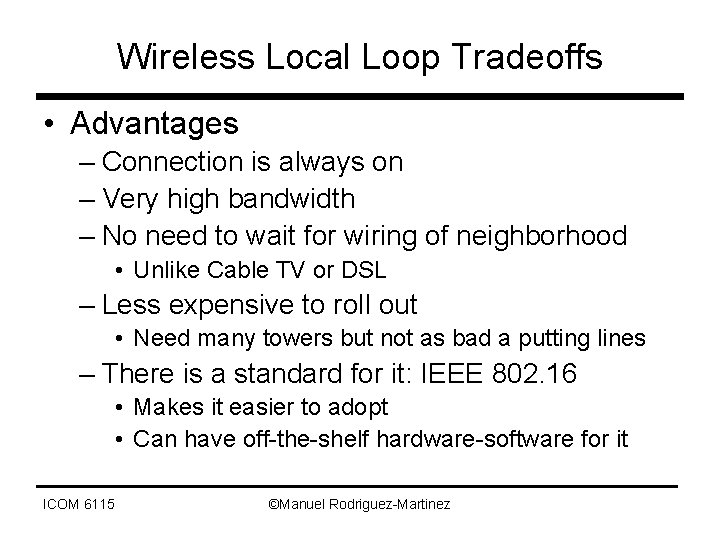 Wireless Local Loop Tradeoffs

• Advantages
– Connection is always on
– Very high bandwidth
– No need to wait for wiring of neighborhood
• Unlike Cable TV or DSL
– Less expensive to roll out
• Need many towers but not as bad a putting lines
– There is a standard for it: IEEE 802.16
• Makes it easier to adopt
• Can have off-the-shelf hardware-software for it

ICOM 6115

©Manuel Rodriguez-Martinez